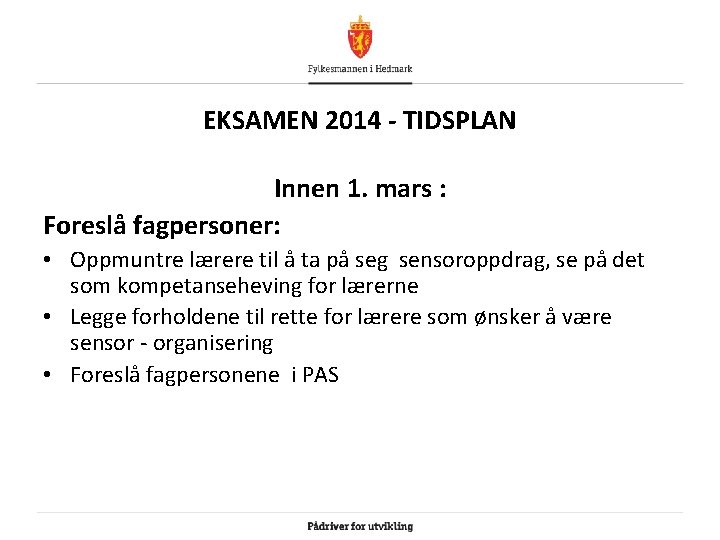 Fylkesmannen i Hedmark

EKSAMEN 2014 - TIDSPLAN

Innen 1. mars :

Foreslå fagpersoner:

• Oppmuntre lærere til å ta på seg sensoroppdrag, se på det som kompetanseheving for lærerne
• Legge forholdene til rette for lærere som ønsker å være sensor - organisering
• Foreslå fagpersonene i PAS

Pådriver for utvikling